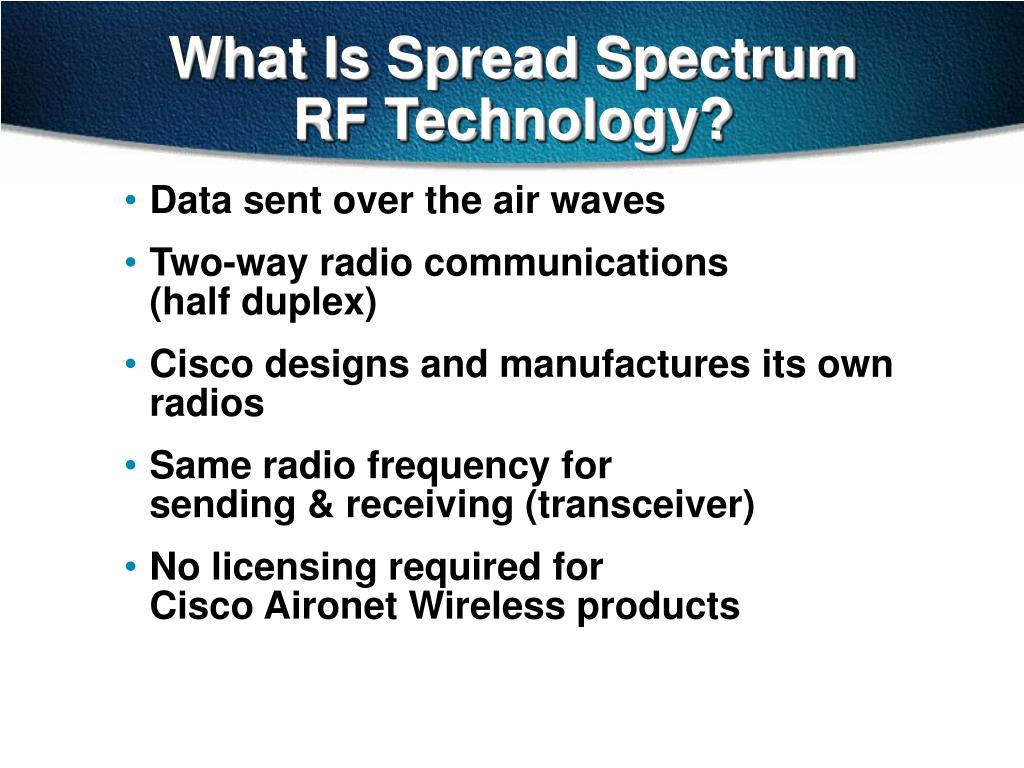 What Is Spread Spectrum RF Technology?

• Data sent over the air waves

• Two-way radio communications (half duplex)

• Cisco designs and manufactures its own radios

• Same radio frequency for sending & receiving (transceiver)

• No licensing required for Cisco Aironet Wireless products